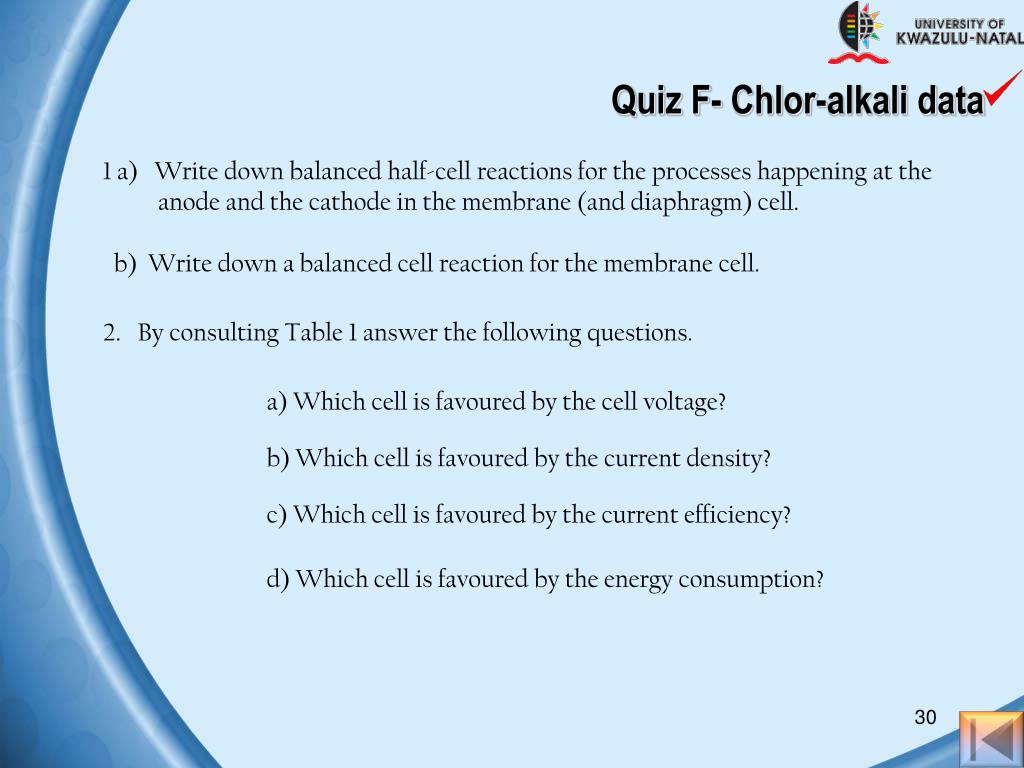 UNIVERSITY OF
KWAZULU-NATAL

Quiz F- Chlor-alkali data

1 a) Write down balanced half-cell reactions for the processes happening at the anode and the cathode in the membrane (and diaphragm) cell.

b) Write down a balanced cell reaction for the membrane cell.

2. By consulting Table 1 answer the following questions.

a) Which cell is favoured by the cell voltage?

b) Which cell is favoured by the current density?

c) Which cell is favoured by the current efficiency?

d) Which cell is favoured by the energy consumption?

30